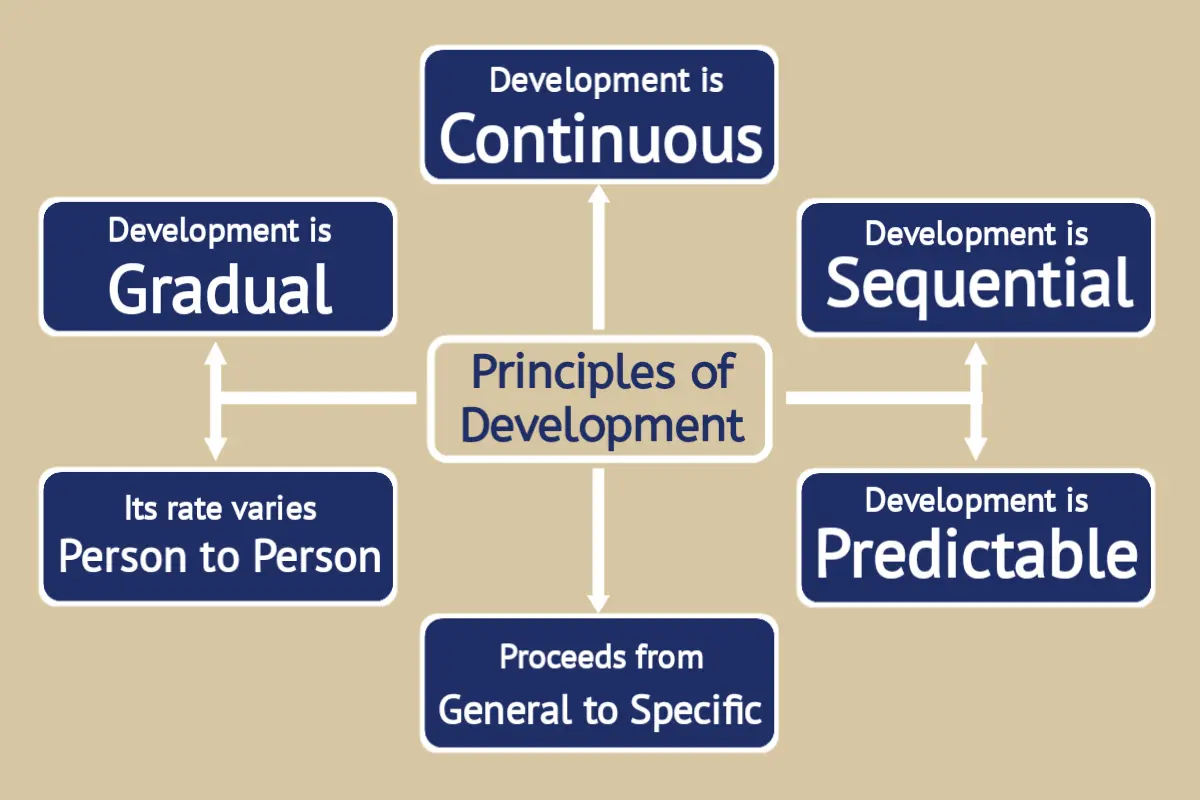 Development is Continuous

Development is Gradual

Development is Sequential

Principles of Development

Its rate varies Person to Person

Development is Predictable

Proceeds from General to Specific